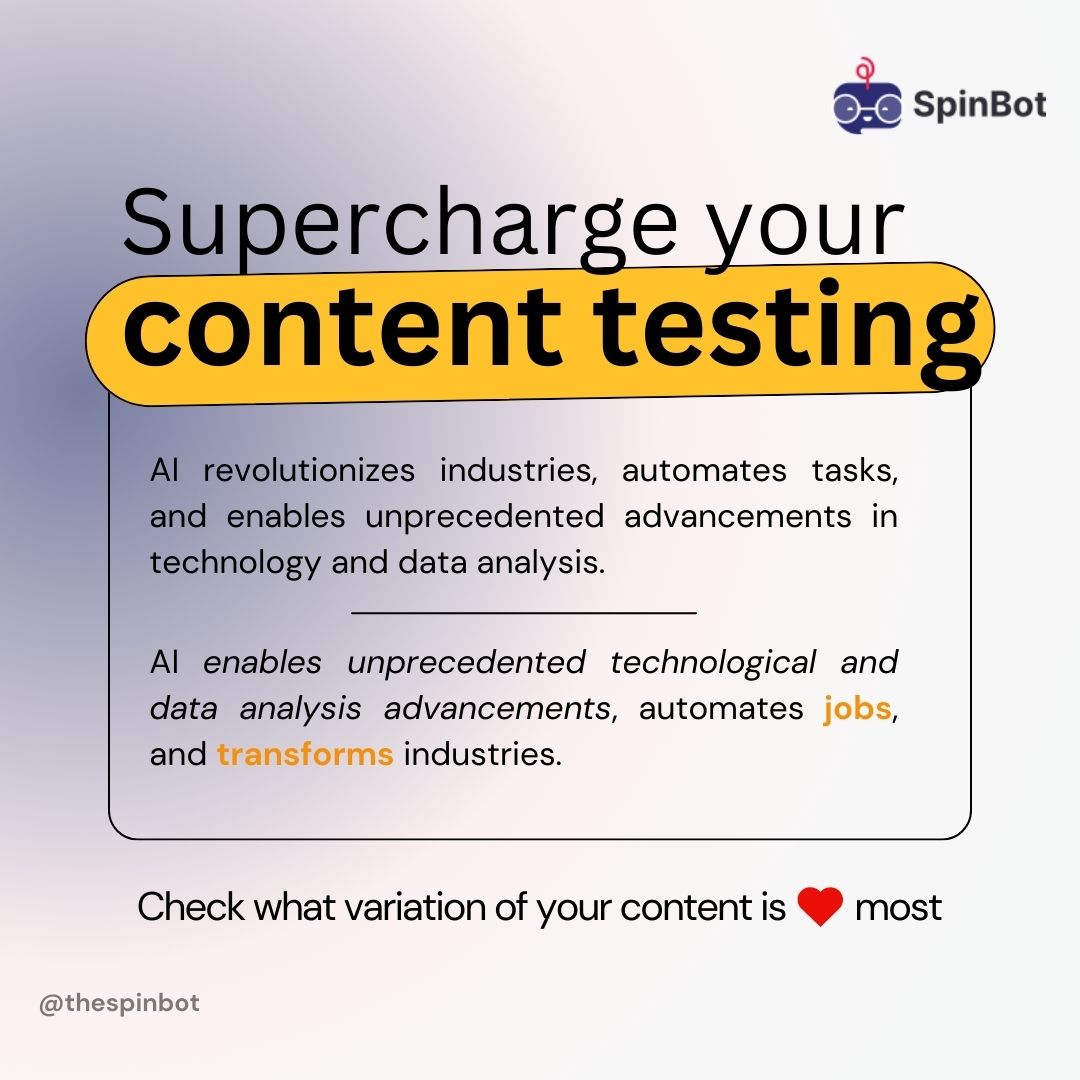 SpinBot

Supercharge your
content testing

AI revolutionizes industries, automates tasks, and enables unprecedented advancements in technology and data analysis.

AI enables unprecedented technological and data analysis advancements, automates jobs, and transforms industries.

Check what variation of your content is ❤ most

@thespinbot